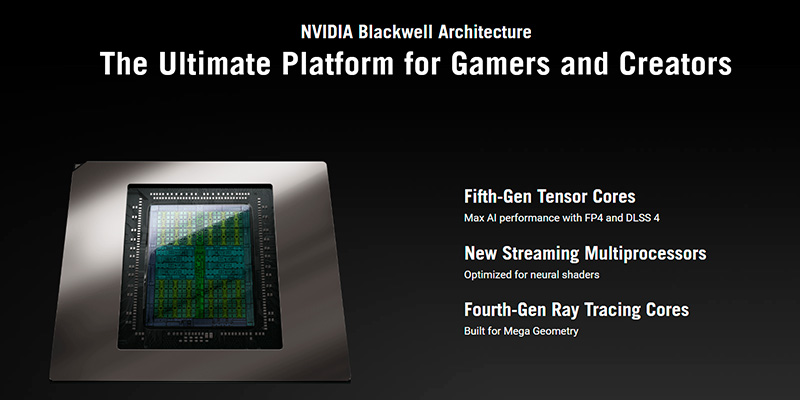 NVIDIA Blackwell Architecture
The Ultimate Platform for Gamers and Creators

Fifth-Gen Tensor Cores
Max AI performance with FP4 and DLSS 4

New Streaming Multiprocessors
Optimized for neural shaders

Fourth-Gen Ray Tracing Cores
Built for Mega Geometry